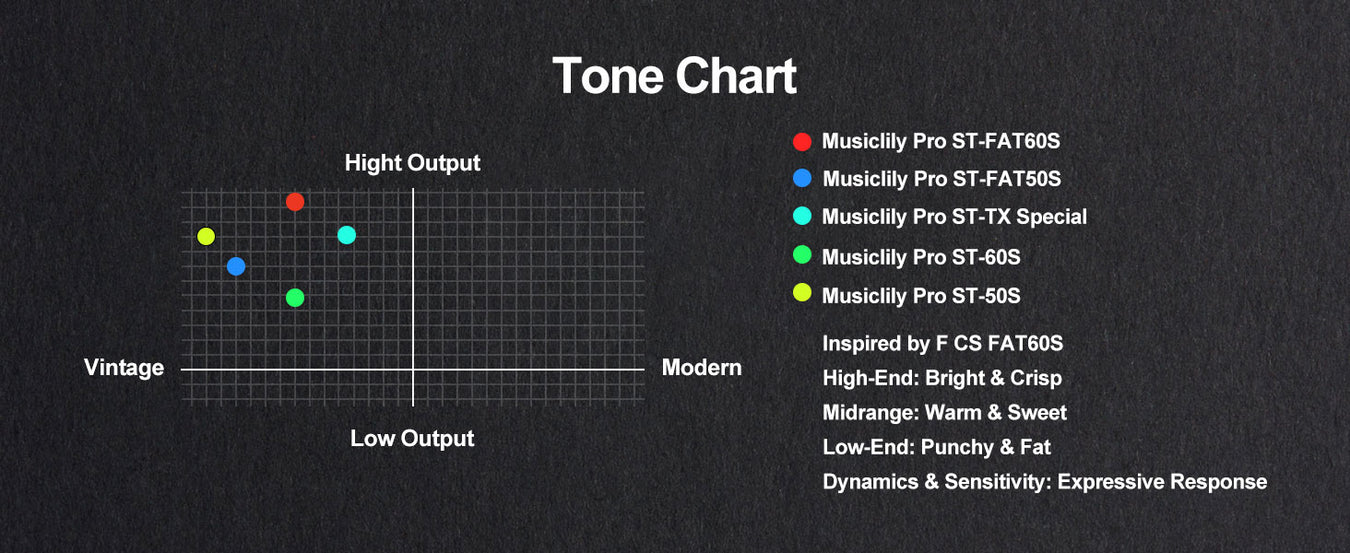 Tone Chart

Hight Output

Vintage

Modern

Low Output

Musiclily Pro ST-FAT60S
Musiclily Pro ST-FAT50S
Musiclily Pro ST-TX Special
Musiclily Pro ST-60S
Musiclily Pro ST-50S

Inspired by F CS FAT60S
High-End: Bright & Crisp
Midrange: Warm & Sweet
Low-End: Punchy & Fat
Dynamics & Sensitivity: Expressive Response